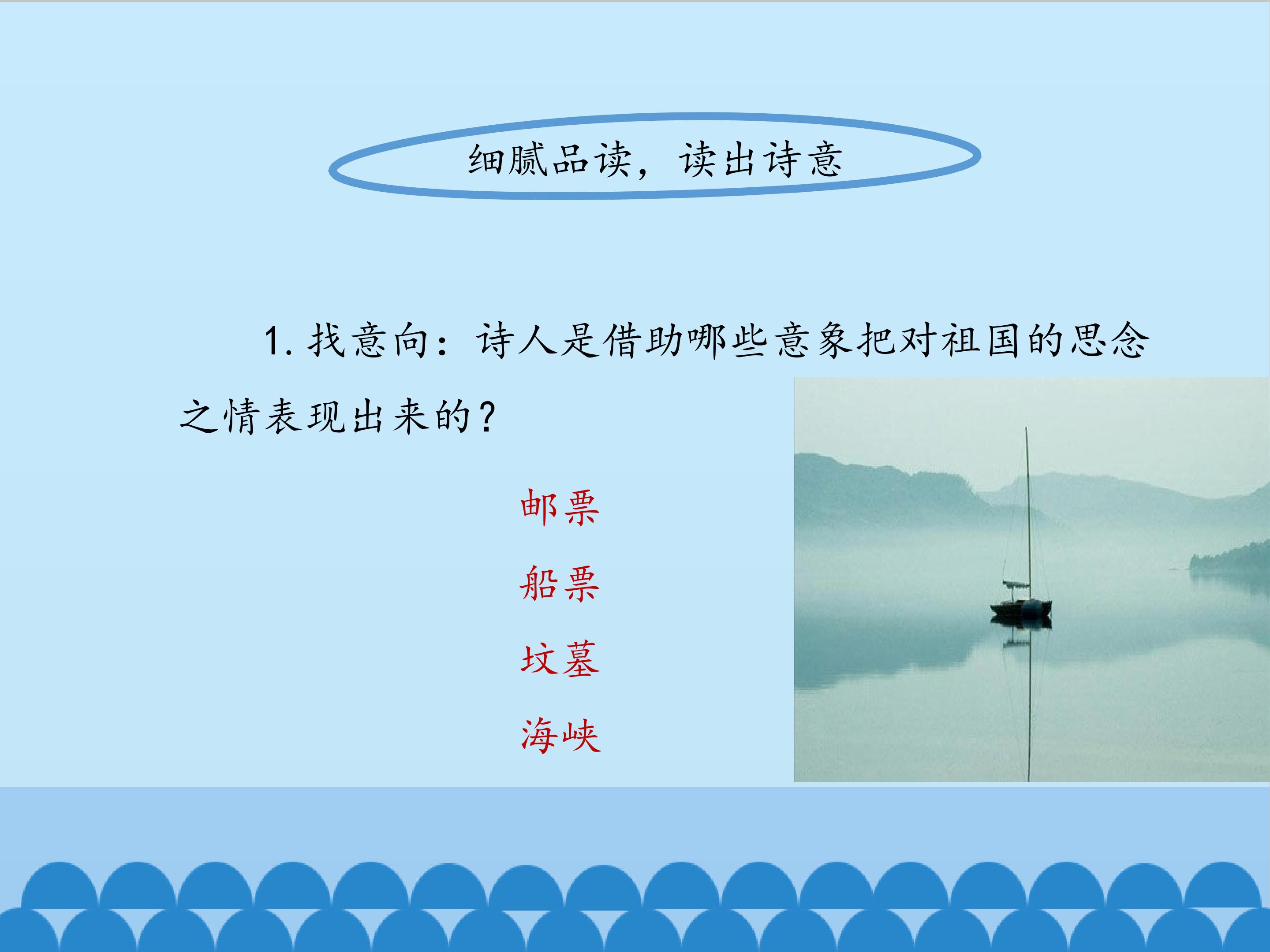 细腻品读，读出诗意

1. 找意向：诗人是借助哪些意象把对祖国的思念之情表现出来的？

邮票

船票

坟墓

海峡